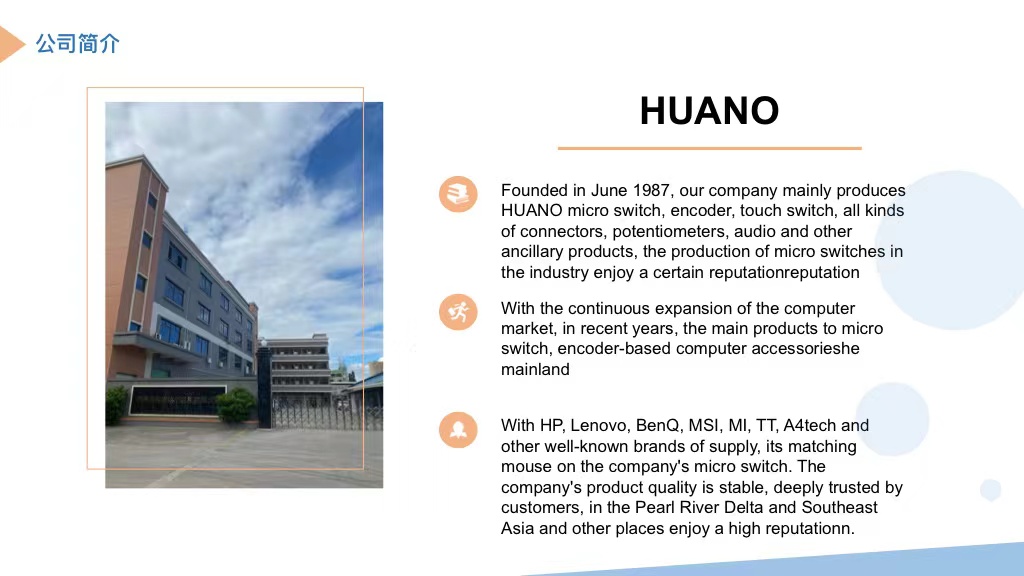 公司简介

HUANO

Founded in June 1987, our company mainly produces HUANO micro switch, encoder, touch switch, all kinds of connectors, potentiometers, audio and other ancillary products, the production of micro switches in the industry enjoy a certain reputationreputation

With the continuous expansion of the computer market, in recent years, the main products to micro switch, encoder-based computer accessorieshe mainland

With HP, Lenovo, BenQ, MSI, MI, TT, A4tech and other well-known brands of supply, its matching mouse on the company's micro switch. The company's product quality is stable, deeply trusted by customers, in the Pearl River Delta and Southeast Asia and other places enjoy a high reputationn.